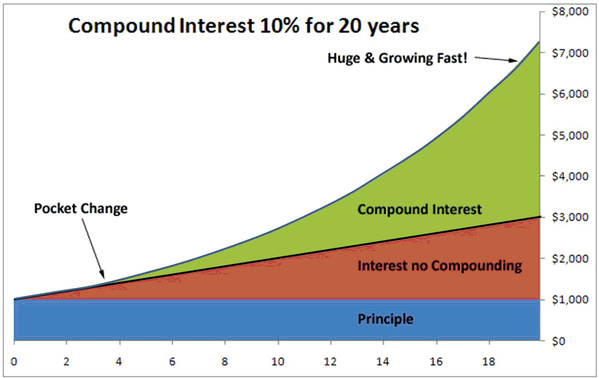 Compound Interest 10% for 20 years

Huge & Growing Fast!

Pocket Change

Compound Interest

Interest no Compounding

Principle

$8,000
$7,000
$6,000
$5,000
$4,000
$3,000
$2,000
$1,000
$0

0 2 4 6 8 10 12 14 16 18